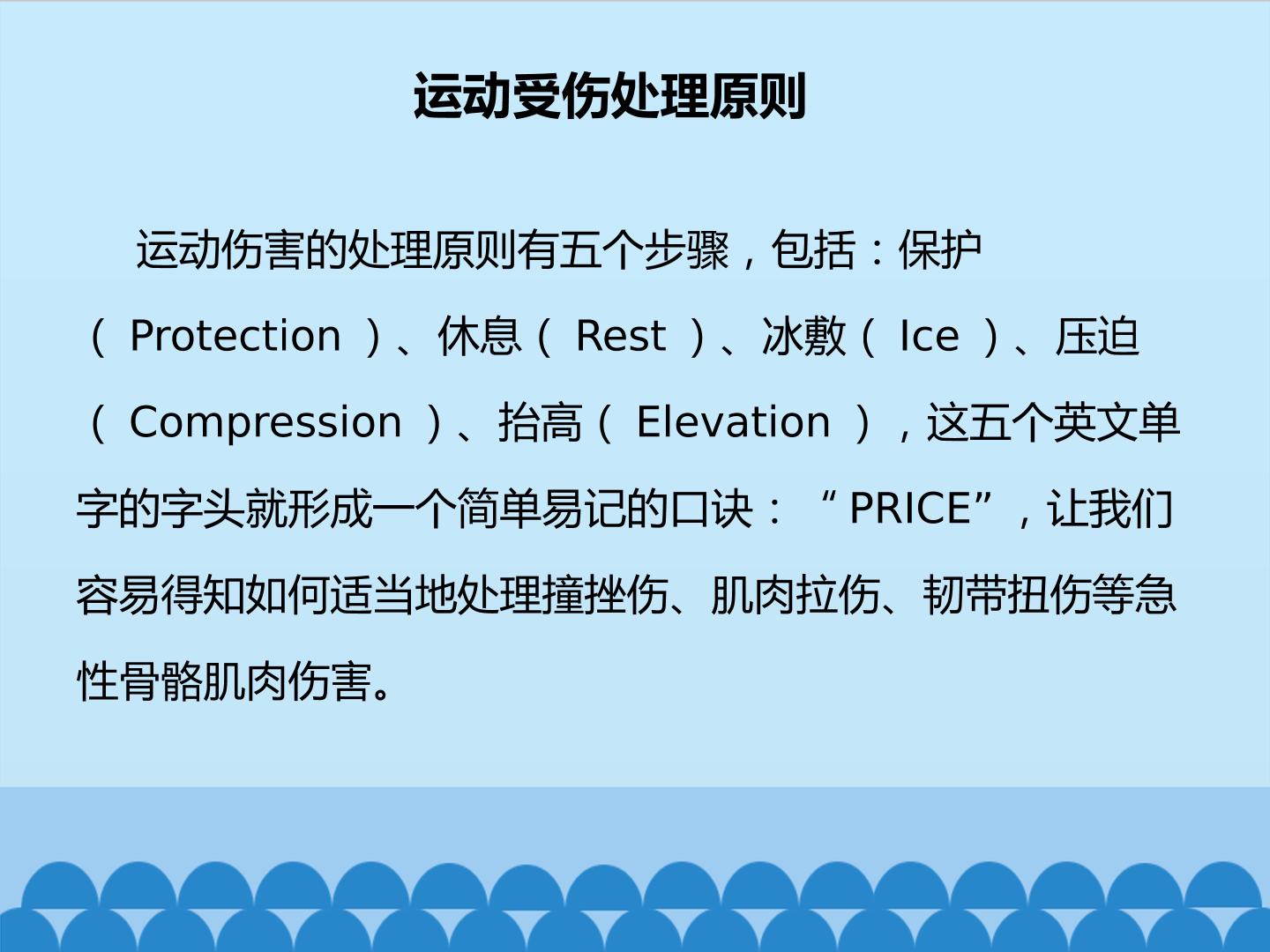 运动受伤处理原则

运动伤害的处理原则有五个步骤，包括：保护（Protection）、休息（Rest）、冰敷（Ice）、压迫（Compression）、抬高（Elevation），这五个英文单字的字头就形成一个简单易记的口诀：“PRICE”，让我们容易得知如何适当地处理撞挫伤、肌肉拉伤、韧带扭伤等急性骨骼肌肉伤害。